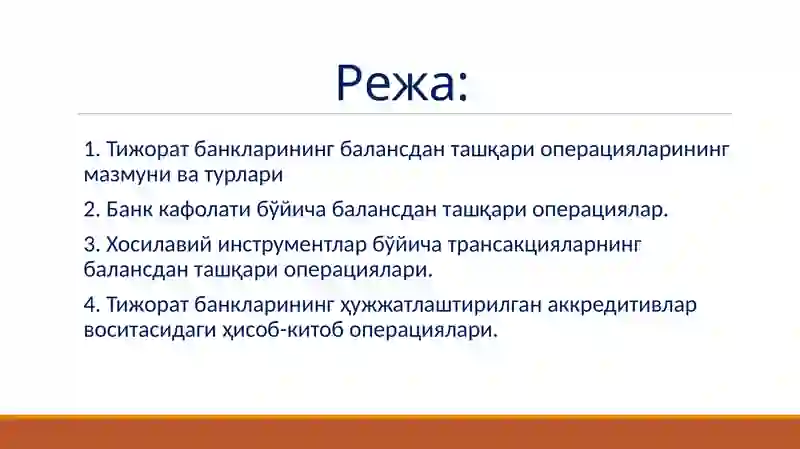 Режа:

1. Тижорат банкларининг балансдан ташқари операцияларининг мазмуни ва турлари

2. Банк кафолати бўйича балансдан ташқари операциялар.

3. Хосилавий инструментлар бўйича трансакцияларнинг балансдан ташқари операциялари.

4. Тижорат банкларининг ҳужжатлаштирилган аккредитивлар воситасидаги ҳисоб-китоб операциялари.